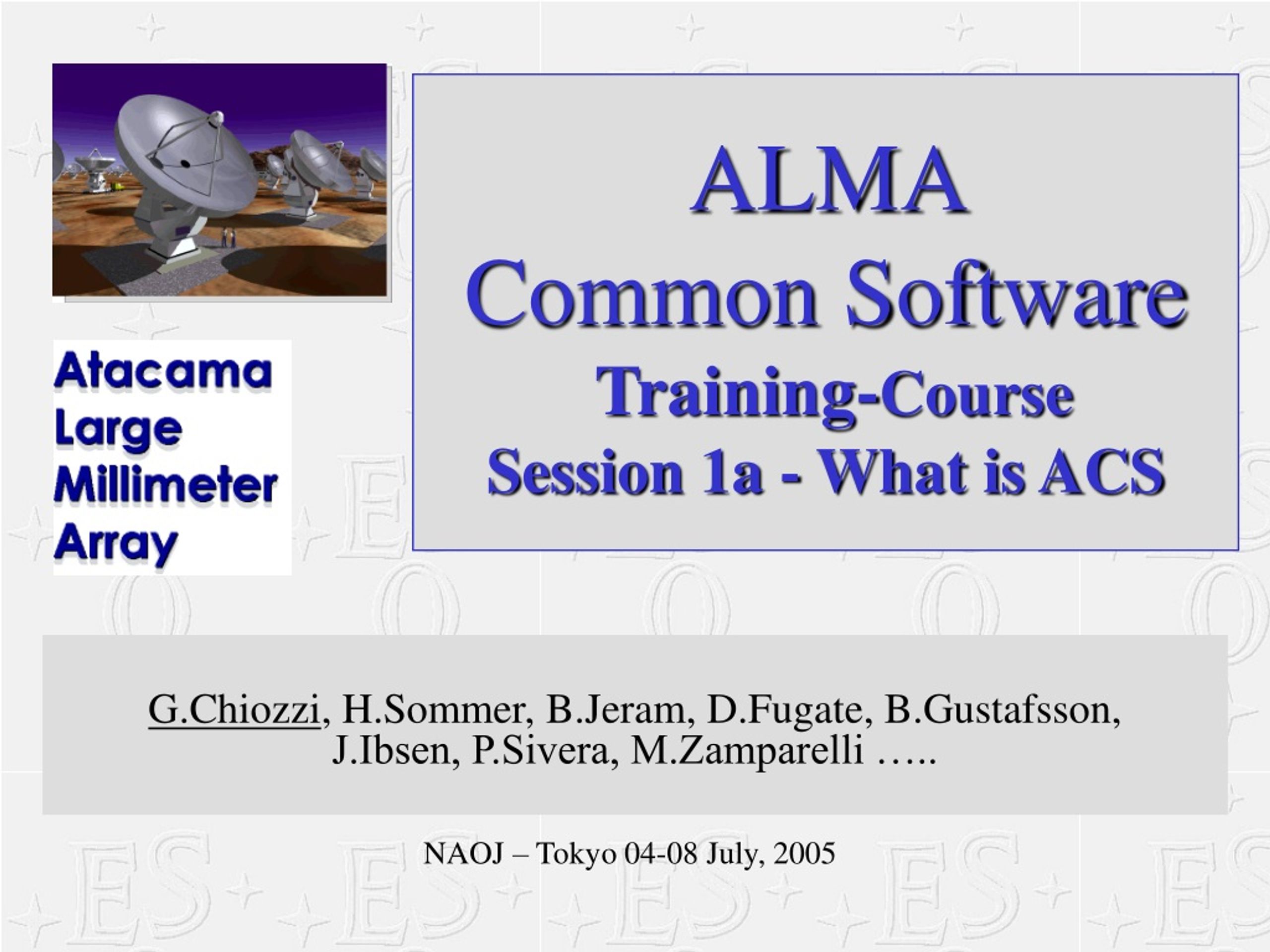 Atacama
Large
Millimeter
Array

ALMA
Common Software
Training-Course
Session 1a - What is ACS

G.Chiozzi, H.Sommer, B.Jeram, D.Fugate, B.Gustafsson, J.Ibsen, P.Sivera, M.Zamparelli …..

NAOJ – Tokyo 04-08 July, 2005